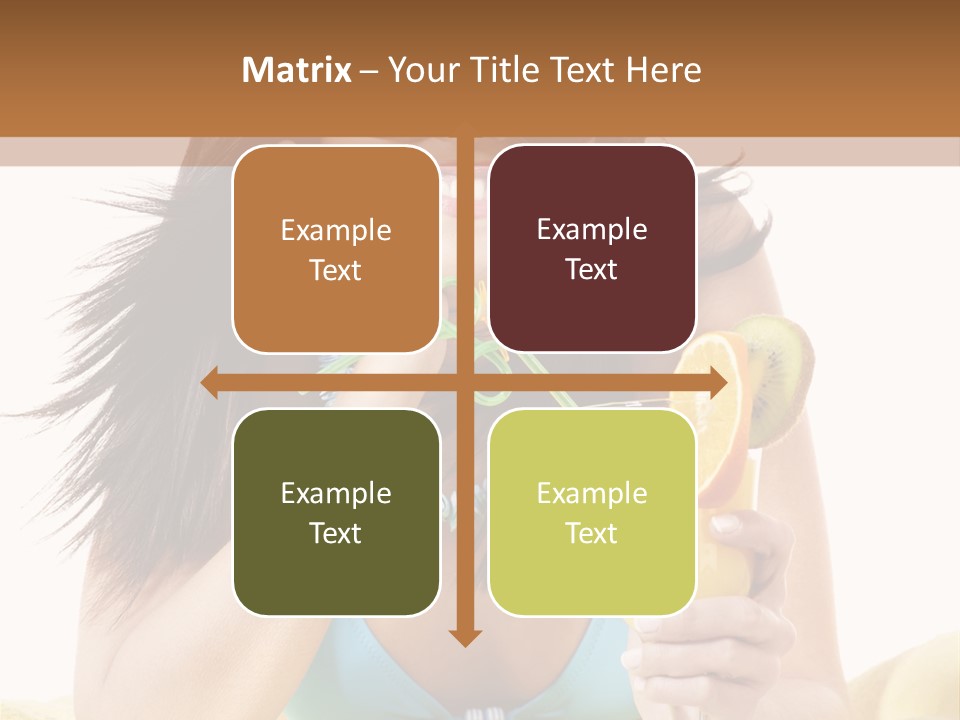 Matrix – Your Title Text Here

Example Text

Example Text

Example Text

Example Text